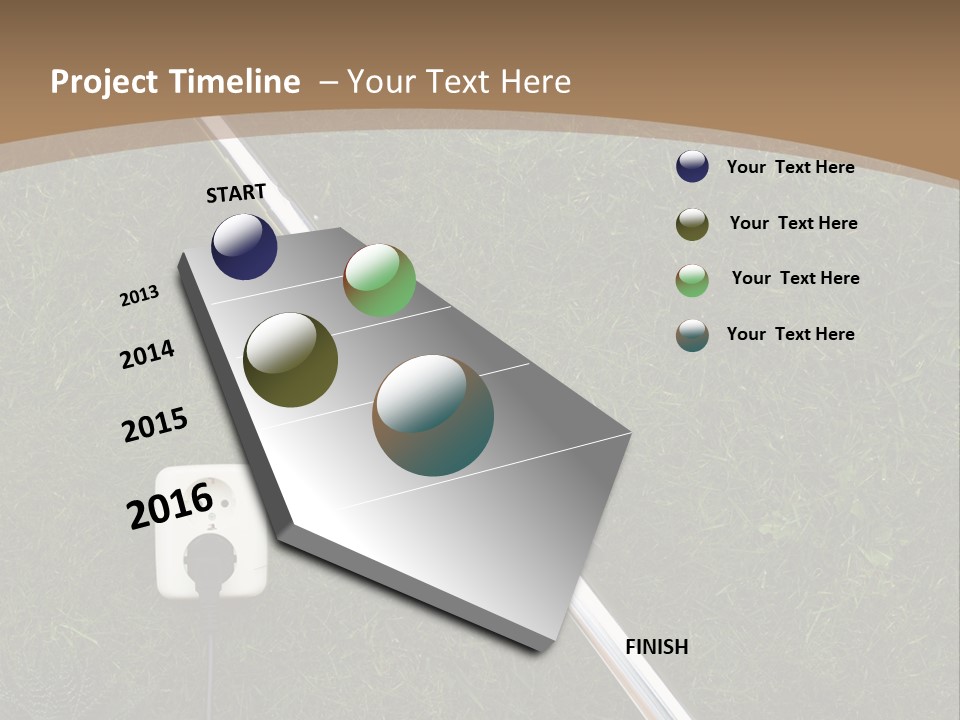 Project Timeline – Your Text Here

START

2013

2014

2015

2016

FINISH

Your Text Here

Your Text Here

Your Text Here

Your Text Here